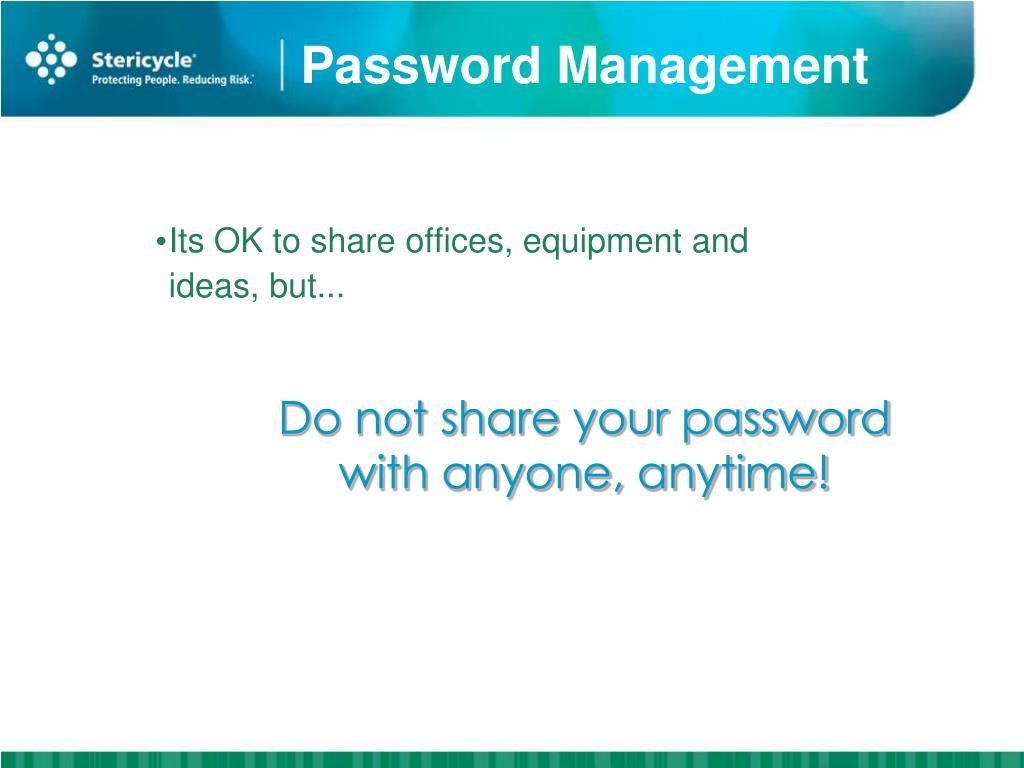 Stericycle®
Protecting People. Reducing Risk.™

Password Management

•Its OK to share offices, equipment and ideas, but...

Do not share your password with anyone, anytime!